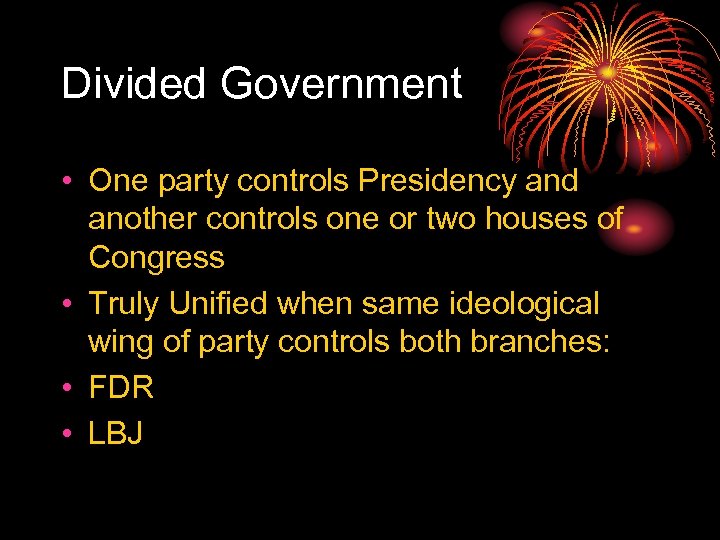 Divided Government

• One party controls Presidency and another controls one or two houses of Congress
• Truly Unified when same ideological wing of party controls both branches:
• FDR
• LBJ